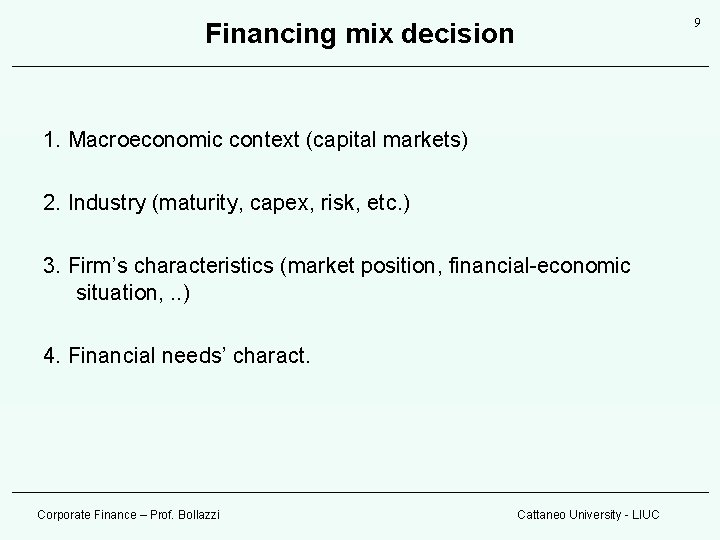 Financing mix decision

9

1. Macroeconomic context (capital markets)

2. Industry (maturity, capex, risk, etc.)

3. Firm's characteristics (market position, financial-economic situation, ..)

4. Financial needs' charact.

Corporate Finance – Prof. Bollazzi

Cattaneo University - LIUC